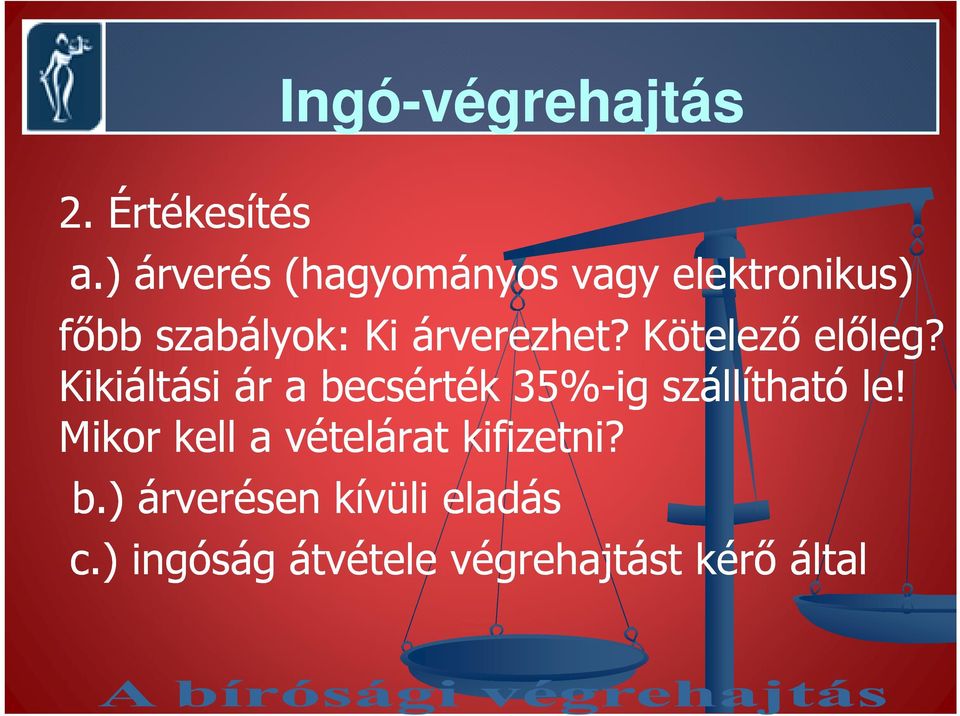 Ingó-végrehajtás

2. Értékesítés

a.) árverés (hagyományos vagy elektronikus)

főbb szabályok: Ki árverezhet? Kötelező előleg? Kikiáltási ár a becsérték 35%-ig szállítható le! Mikor kell a vételárat kifizetni?

b.) árverésen kívüli eladás

c.) ingóság átvétele végrehajtást kérő által

A bírósági végrehajtás